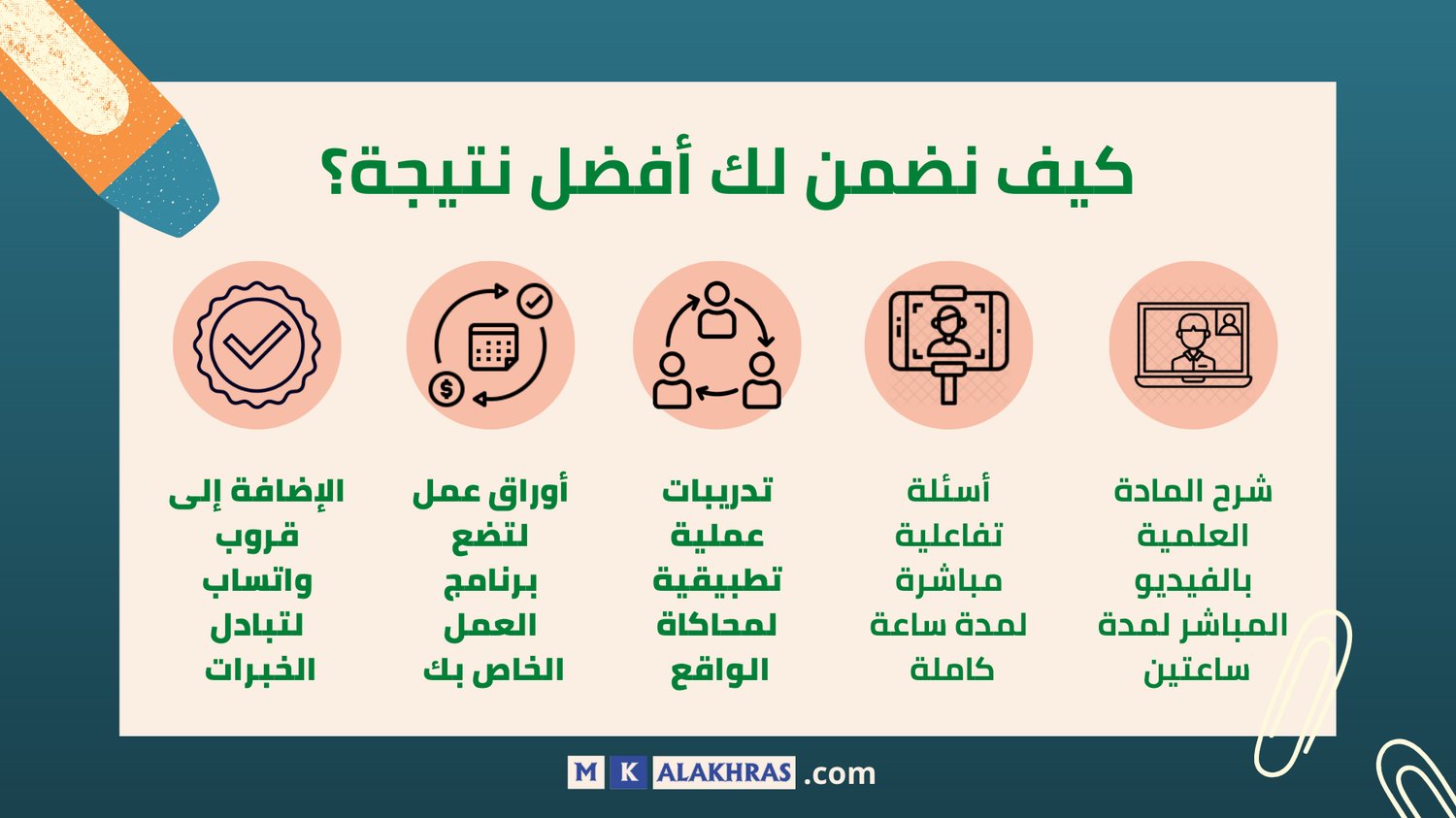 كيف نضمن لك أفضل نتيجة؟

شرح المادة العلمية بالفيديو المباشر لمدة ساعتين

أسئلة تفاعلية مباشرة لمدة ساعة كاملة

تدريبات عملية تطبيقية لمحاكاة الواقع

أوراق عمل لتضع برنامج العمل الخاص بك

الإضافة إلى قروب واتساب لتبادل الخبرات

M K ALAKHRAS .com